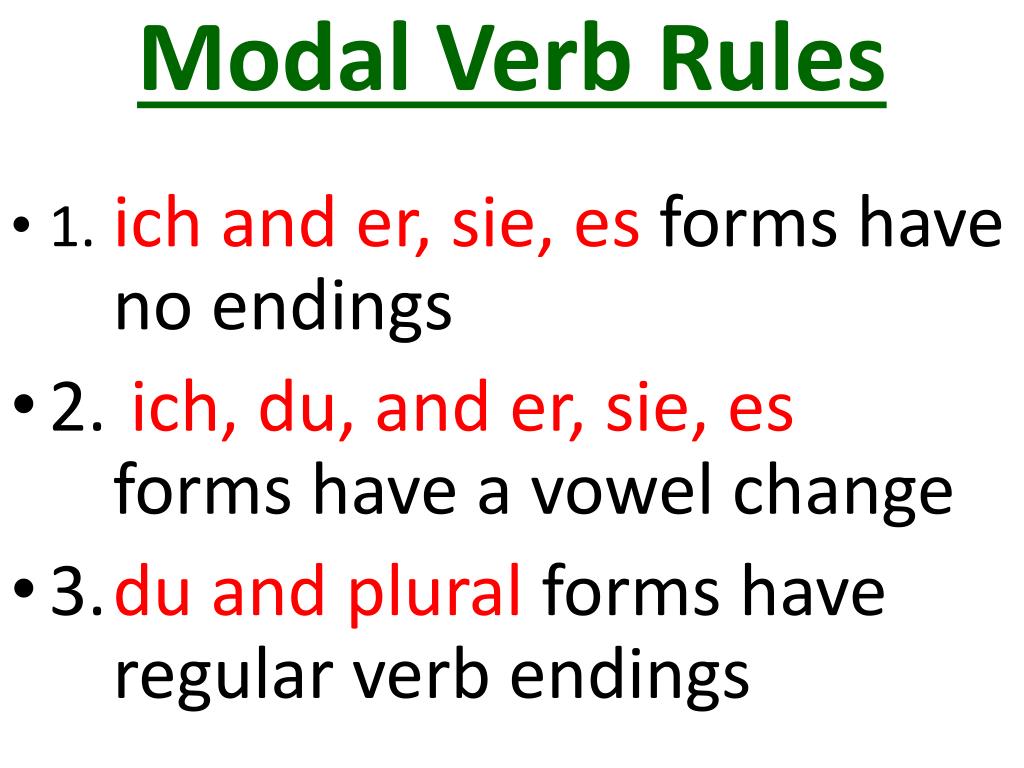 Modal Verb Rules

• 1. ich and er, sie, es forms have no endings

• 2. ich, du, and er, sie, es forms have a vowel change

• 3. du and plural forms have regular verb endings